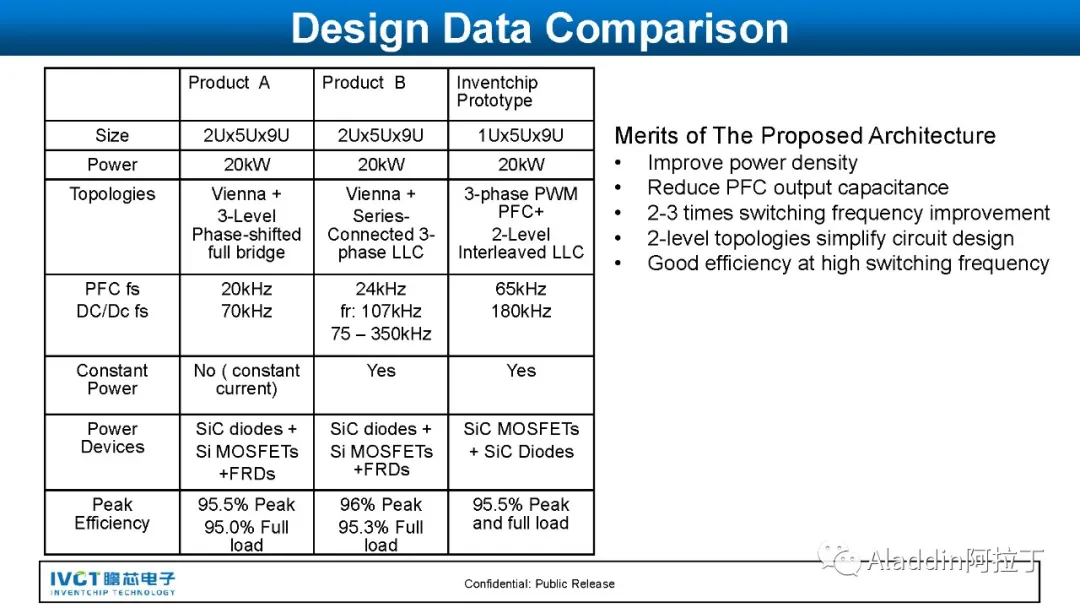 Design Data Comparison

| | Product A | Product B | Inventchip Prototype |
|---|---|---|---|
| Size | 2Ux5Ux9U | 2Ux5Ux9U | 1Ux5Ux9U |
| Power | 20kW | 20kW | 20kW |
| Topologies | Vienna + 3-Level Phase-shifted full bridge | Vienna + Series-Connected 3-phase LLC | 3-phase PWM PFC+ 2-Level Interleaved LLC |
| PFC fs DC/Dc fs | 20kHz 70kHz | 24kHz fr: 107kHz 75 – 350kHz | 65kHz 180kHz |
| Constant Power | No ( constant current) | Yes | Yes |
| Power Devices | SiC diodes + Si MOSFETs +FRDs | SiC diodes + Si MOSFETs +FRDs | SiC MOSFETs + SiC Diodes |
| Peak Efficiency | 95.5% Peak 95.0% Full load | 96% Peak 95.3% Full load | 95.5% Peak and full load |

Merits of The Proposed Architecture
• Improve power density
• Reduce PFC output capacitance
• 2-3 times switching frequency improvement
• 2-level topologies simplify circuit design
• Good efficiency at high switching frequency

IVCT 瞻芯电子 INVENTCHIP TECHNOLOGY

Confidential: Public Release

Aladdin阿拉丁